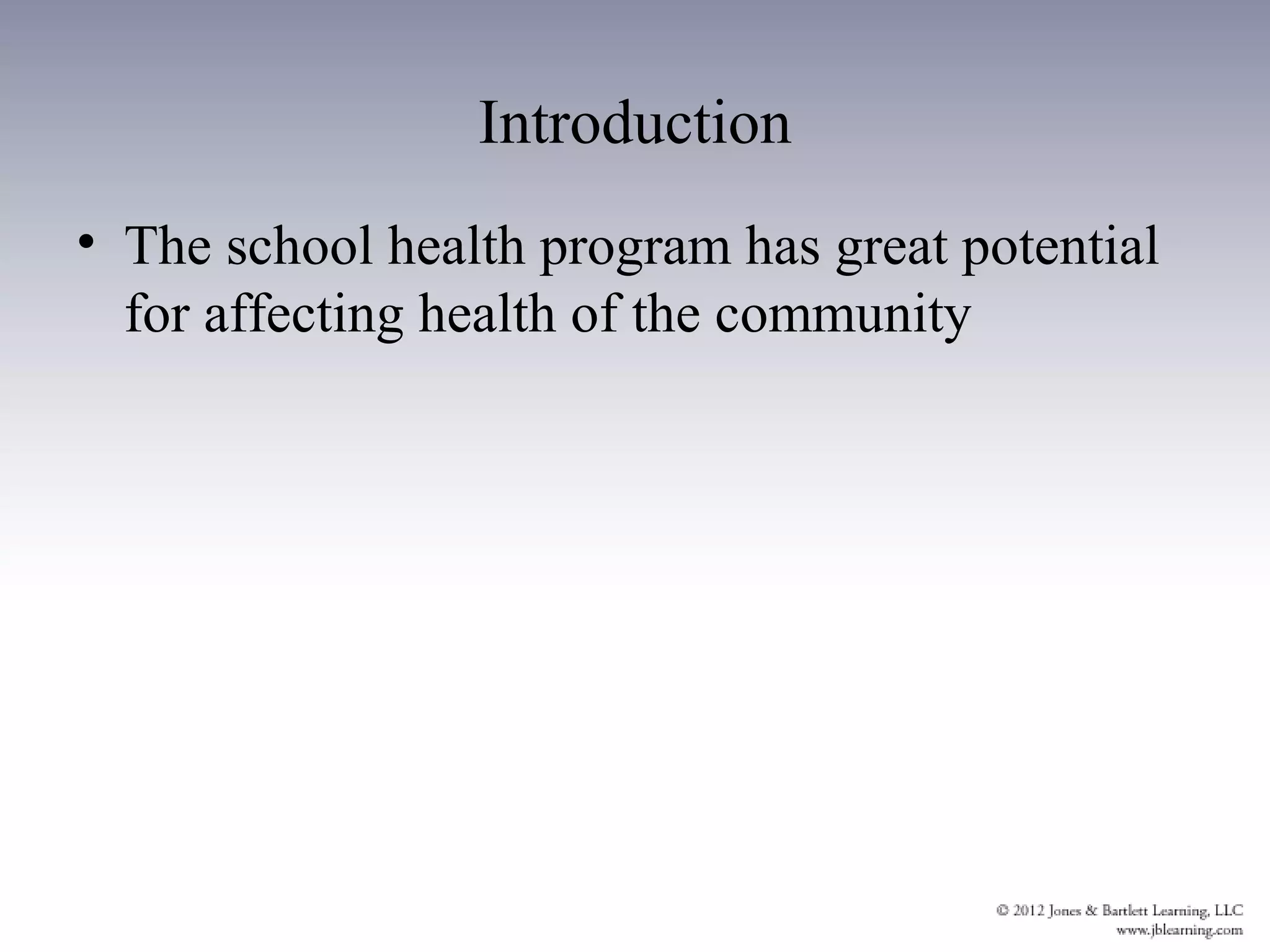 Introduction

• The school health program has great potential for affecting health of the community

© 2012 Jones & Bartlett Learning, LLC
www.jblearning.com